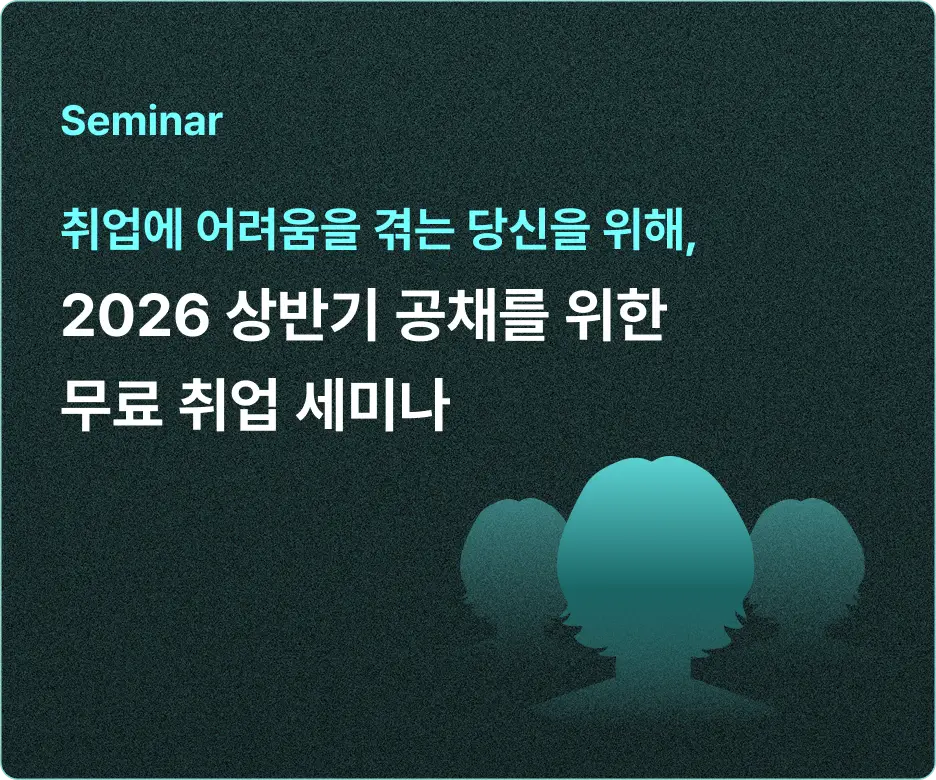 Seminar

취업에 어려움을 겪는 당신을 위해,

2026 상반기 공채를 위한 무료 취업 세미나